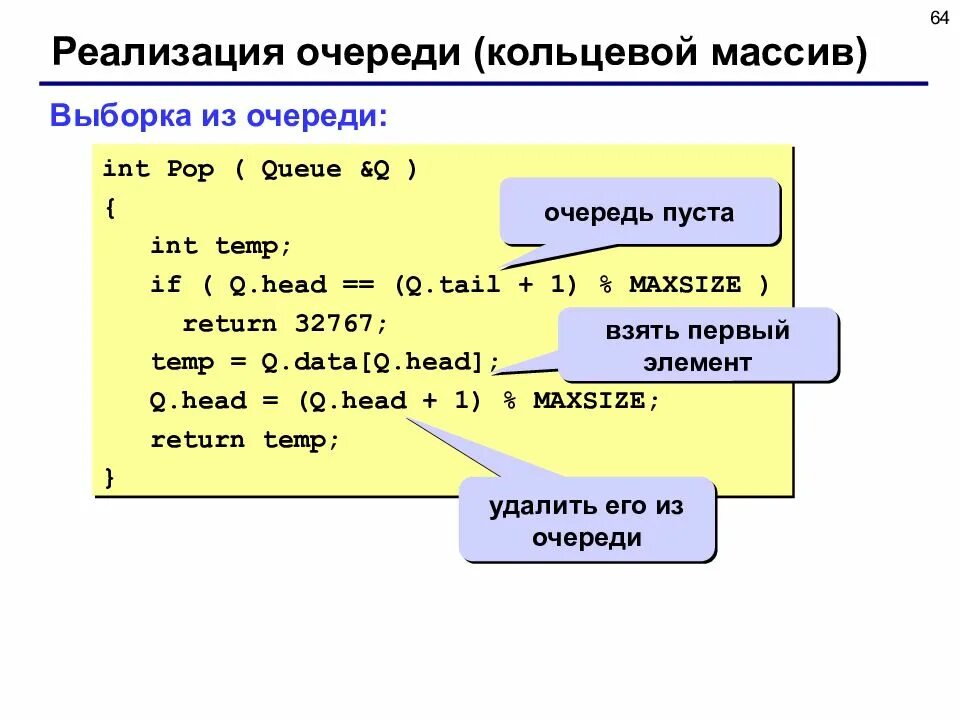 64

Реализация очереди (кольцевой массив)

Выборка из очереди:

int Pop ( Queue &Q )
{
int temp;
if ( Q.head == (Q.tail + 1) % MAXSIZE )
return 32767;
temp = Q.data[Q.head];
Q.head = (Q.head + 1) % MAXSIZE;
return temp;
}

очередь пуста

взять первый элемент

удалить его из очереди